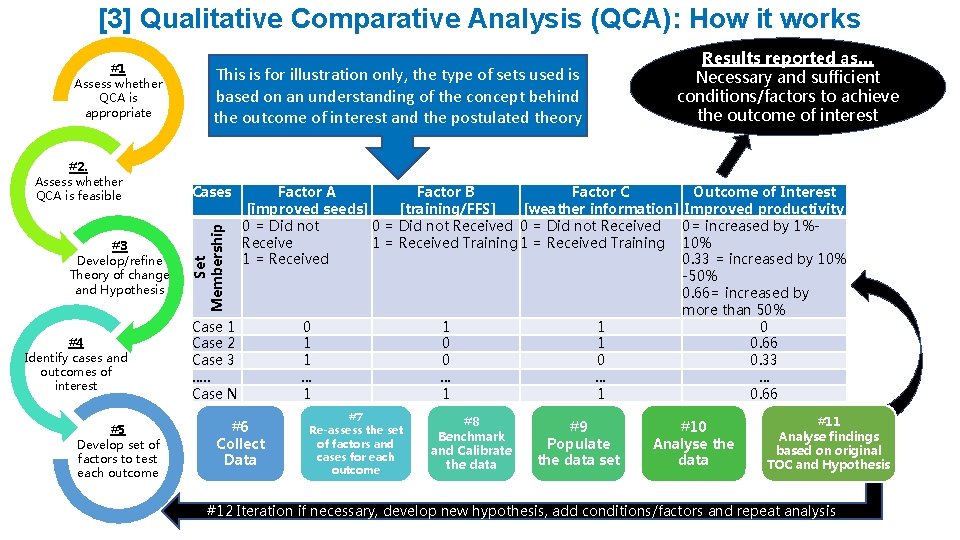 [3] Qualitative Comparative Analysis (QCA): How it works

#1
Assess whether QCA is appropriate

#2.
Assess whether QCA is feasible

#3
Develop/refine Theory of change and Hypothesis

#4
Identify cases and outcomes of interest

#5
Develop set of factors to test each outcome

This is for illustration only, the type of sets used is based on an understanding of the concept behind the outcome of interest and the postulated theory

Results reported as…
Necessary and sufficient conditions/factors to achieve the outcome of interest

| Cases | Factor A [improved seeds] | Factor B [training/FFS] | Factor C [weather information] | Outcome of Interest Improved productivity |
|---|---|---|---|---|
| Set Membership | 0 = Did not Receive 1 = Received | 0 = Did not Received 1 = Received Training | 0 = Did not Received 1 = Received Training | 0= increased by 1%-10% 0.33 = increased by 10% -50% 0.66= increased by more than 50% |
| Case 1 | 0 | 1 | 1 | 0 |
| Case 2 | 1 | 0 | 1 | 0.66 |
| Case 3 | 1 | 0 | 0 | 0.33 |
| ….. | … | … | … | … |
| Case N | 1 | 1 | 1 | 0.66 |

#6
Collect Data

#7
Re-assess the set of factors and cases for each outcome

#8
Benchmark and Calibrate the data

#9
Populate the data set

#10
Analyse the data

#11
Analyse findings based on original TOC and Hypothesis

#12 Iteration if necessary, develop new hypothesis, add conditions/factors and repeat analysis